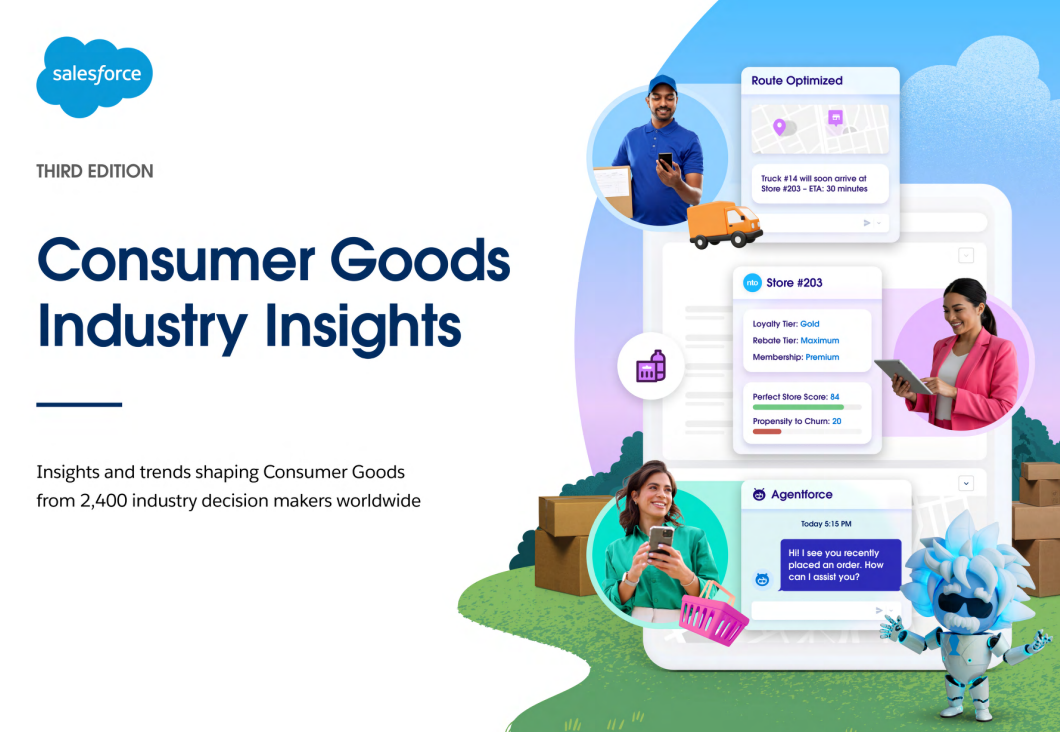 salesforce

THIRD EDITION

Consumer Goods Industry Insights

Insights and trends shaping Consumer Goods from 2,400 industry decision makers worldwide

Route Optimized

Truck #14 will soon arrive at Store #203 – ETA: 30 minutes

nto Store #203

Loyalty Tier: Gold
Rebate Tier: Maximum
Membership: Premium

Perfect Store Score: 84
Propensity to Churn: 20

Agentforce

Today 5:15 PM

Hi! I see you recently placed an order. How can I assist you?